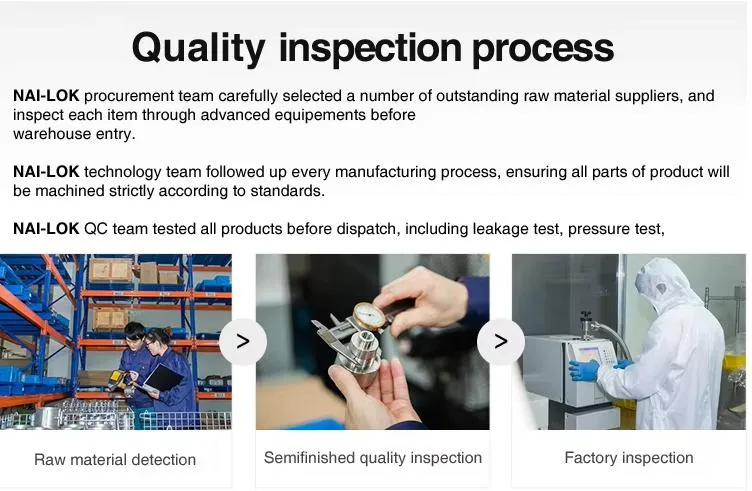 Quality inspection process

NAI-LOK procurement team carefully selected a number of outstanding raw material suppliers, and inspect each item through advanced equipements before warehouse entry.

NAI-LOK technology team followed up every manufacturing process, ensuring all parts of product will be machined strictly according to standards.

NAI-LOK QC team tested all products before dispatch, including leakage test, pressure test,

>

>

Raw material detection

Semifinished quality inspection

Factory inspection